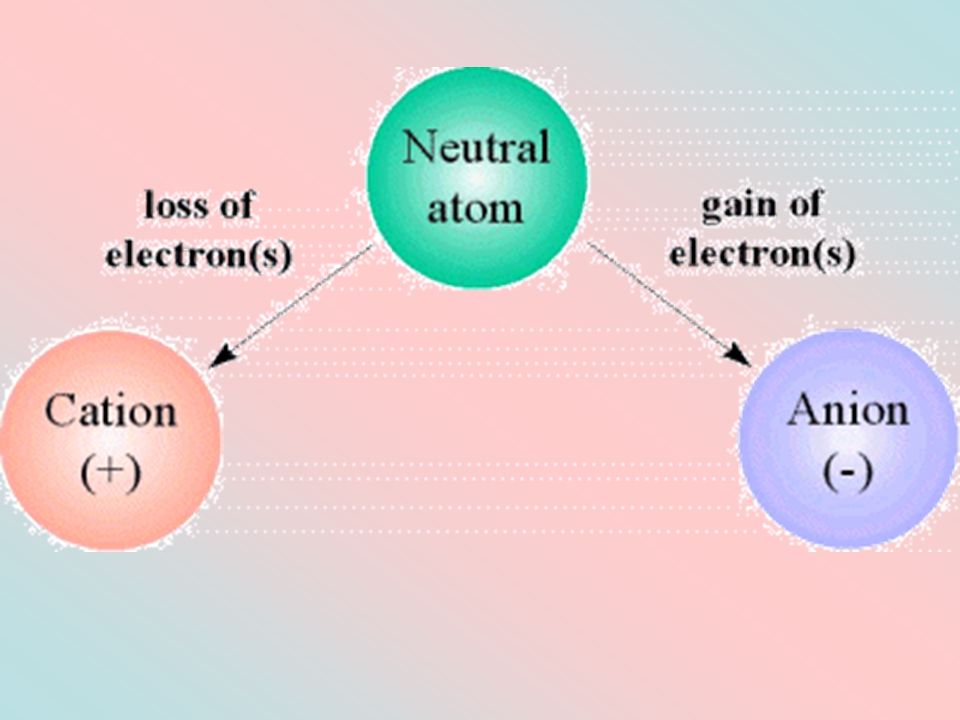 Neutral atom

loss of electron(s)

gain of electron(s)

Cation (+)

Anion (-)